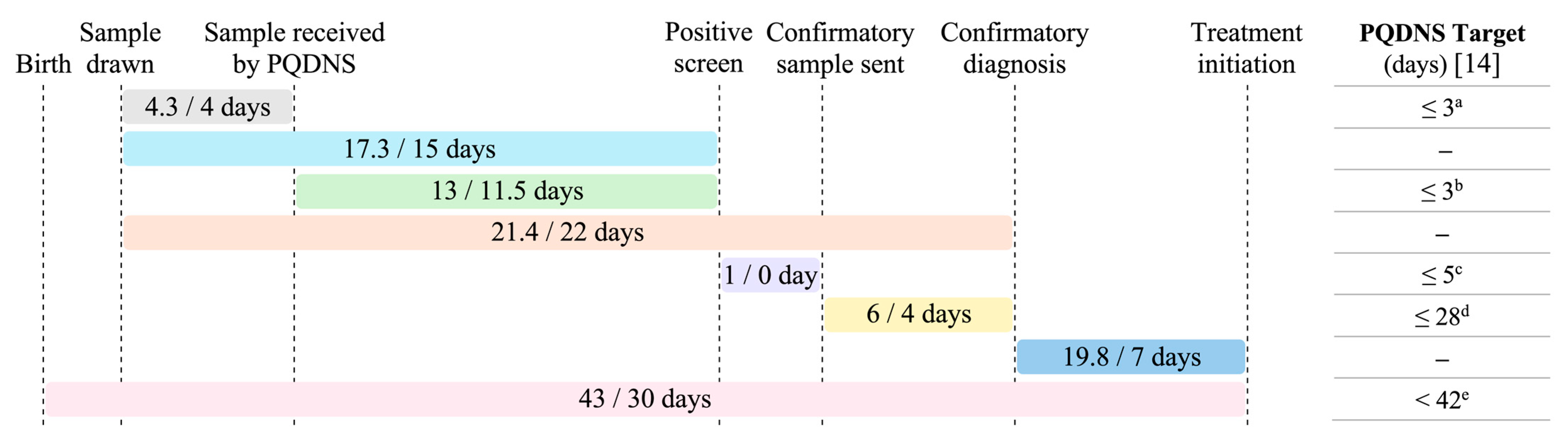 Birth

Sample drawn

Sample received by PQDNS

Positive screen

Confirmatory sample sent

Confirmatory diagnosis

Treatment initiation

**PQDNS Target** (days) [14]

4.3 / 4 days
17.3 / 15 days
13 / 11.5 days
21.4 / 22 days
1 / 0 day
6 / 4 days
19.8 / 7 days
43 / 30 days

$\leq 3^a$
–
$\leq 3^b$
–
$\leq 5^c$
$\leq 28^d$
–
$< 42^e$